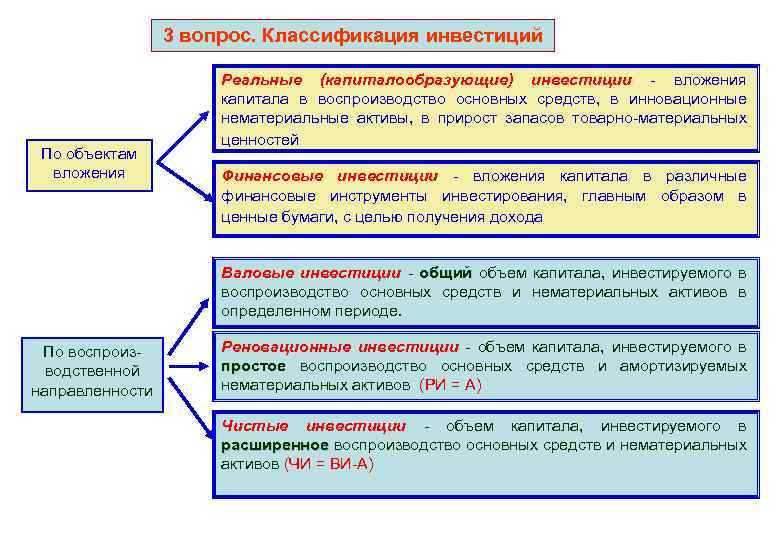 3 вопрос. Классификация инвестиций

По объектам вложения

Реальные (капиталообразующие) инвестиции - вложения капитала в воспроизводство основных средств, в инновационные нематериальные активы, в прирост запасов товарно-материальных ценностей

Финансовые инвестиции - вложения капитала в различные финансовые инструменты инвестирования, главным образом в ценные бумаги, с целью получения дохода

По воспроизводственной направленности

Валовые инвестиции - общий объем капитала, инвестируемого в воспроизводство основных средств и нематериальных активов в определенном периоде.

Реновационные инвестиции - объем капитала, инвестируемого в простое воспроизводство основных средств и амортизируемых нематериальных активов (РИ = А)

Чистые инвестиции - объем капитала, инвестируемого в расширенное воспроизводство основных средств и нематериальных активов (ЧИ = ВИ-А)